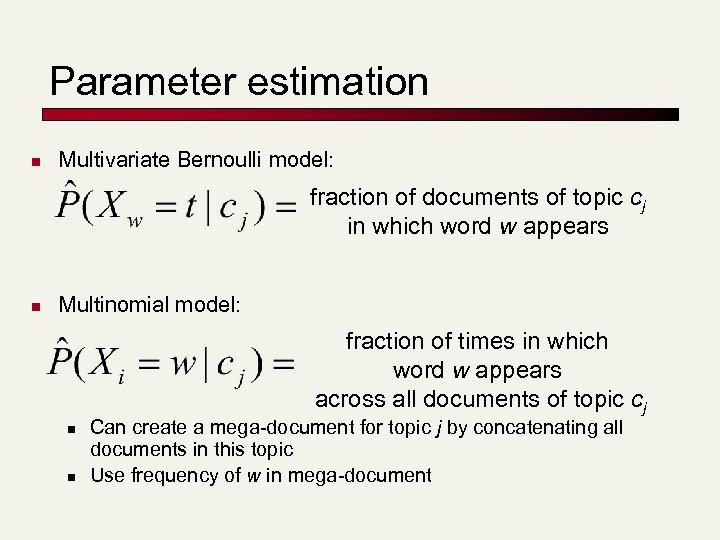 Parameter estimation

Multivariate Bernoulli model:

$\hat{P}(X_w = t \mid c_j) =$ fraction of documents of topic $c_j$ in which word $w$ appears

Multinomial model:

$\hat{P}(X_i = w \mid c_j) =$ fraction of times in which word $w$ appears across all documents of topic $c_j$

Can create a mega-document for topic $j$ by concatenating all documents in this topic

Use frequency of $w$ in mega-document